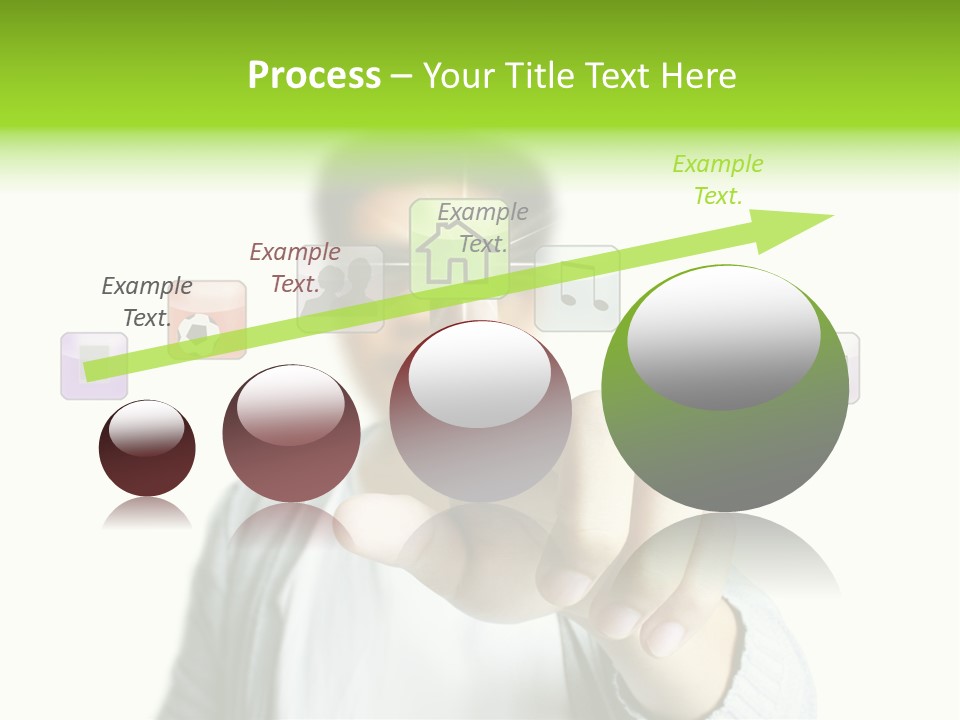 Process – Your Title Text Here

Example Text.

Example Text.

Example Text.

Example Text.